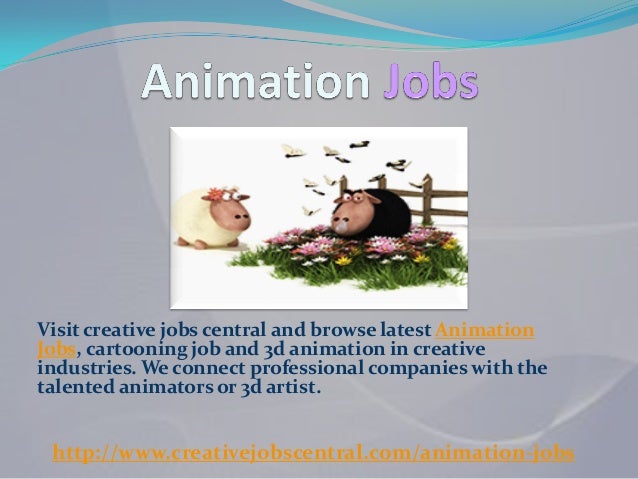 Animation Jobs

Visit creative jobs central and browse latest Animation Jobs, cartooning job and 3d animation in creative industries. We connect professional companies with the talented animators or 3d artist.

http://www.creativejobscentral.com/animation-jobs